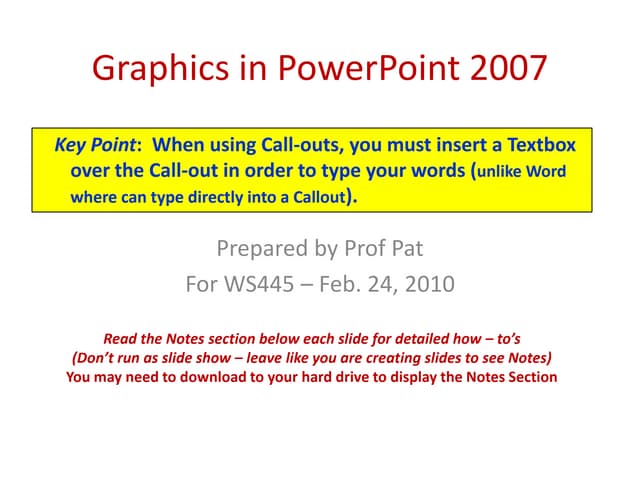 Graphics in PowerPoint 2007

Key Point: When using Call-outs, you must insert a Textbox over the Call-out in order to type your words (unlike Word where can type directly into a Callout).

Prepared by Prof Pat
For WS445 – Feb. 24, 2010

Read the Notes section below each slide for detailed how – to's
(Don't run as slide show – leave like you are creating slides to see Notes)
You may need to download to your hard drive to display the Notes Section